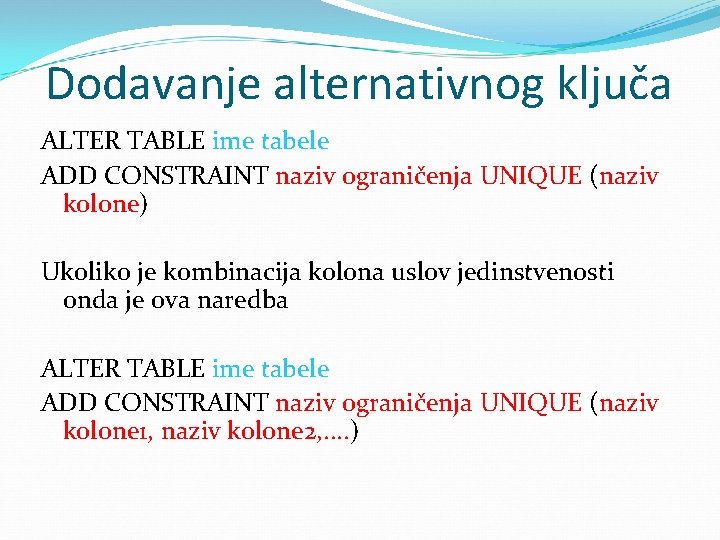 Dodavanje alternativnog ključa

ALTER TABLE ime tabele
ADD CONSTRAINT naziv ograničenja UNIQUE (naziv kolone)

Ukoliko je kombinacija kolona uslov jedinstvenosti onda je ova naredba

ALTER TABLE ime tabele
ADD CONSTRAINT naziv ograničenja UNIQUE (naziv kolone1, naziv kolone2,....)